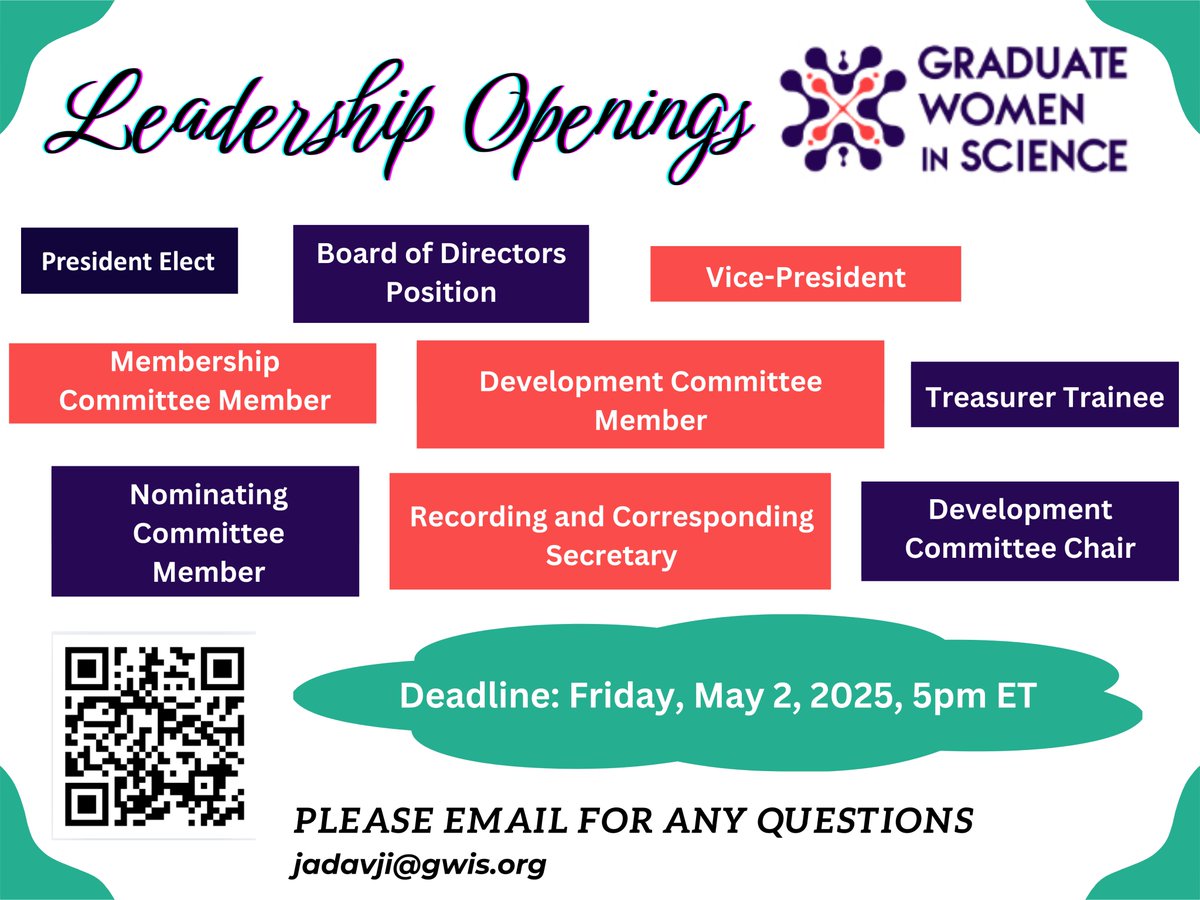 Leadership Openings

GRADUATE WOMEN IN SCIENCE

President Elect

Board of Directors Position

Vice-President

Membership Committee Member

Development Committee Member

Treasurer Trainee

Nominating Committee Member

Recording and Corresponding Secretary

Development Committee Chair

Deadline: Friday, May 2, 2025, 5pm ET

PLEASE EMAIL FOR ANY QUESTIONS

jadavji@gwis.org